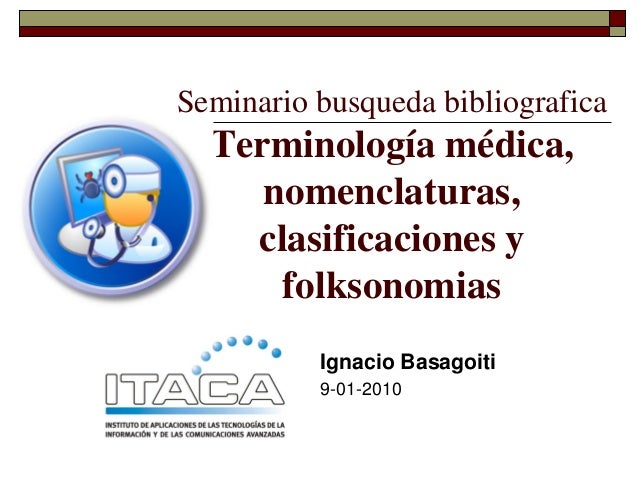 Seminario busqueda bibliografica

Terminología médica, nomenclaturas, clasificaciones y folksonomias

ITACA
INSTITUTO DE APLICACIONES DE LAS TECNOLOGÍAS DE LA INFORMACIÓN Y DE LAS COMUNICACIONES AVANZADAS

Ignacio Basagoiti
9-01-2010